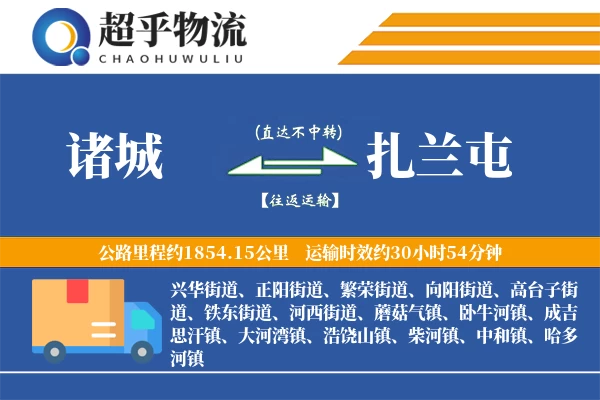 超乎物流
CHAOHUWULIU

诸城

(直达不中转)

【往返运输】

扎兰屯

公路里程约1854.15公里 运输时效约30小时54分钟

兴华街道、正阳街道、繁荣街道、向阳街道、高台子街道、铁东街道、河西街道、蘑菇气镇、卧牛河镇、成吉思汗镇、大河湾镇、浩饶山镇、柴河镇、中和镇、哈多河镇